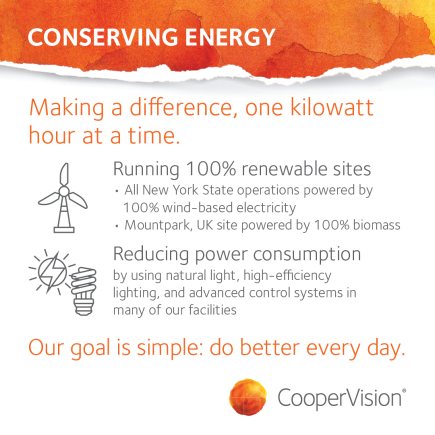 CONSERVING ENERGY

Making a difference, one kilowatt hour at a time.

Running 100% renewable sites
• All New York State operations powered by 100% wind-based electricity
• Mountpark, UK site powered by 100% biomass

Reducing power consumption
by using natural light, high-efficiency lighting, and advanced control systems in many of our facilities

Our goal is simple: do better every day.

CooperVision®